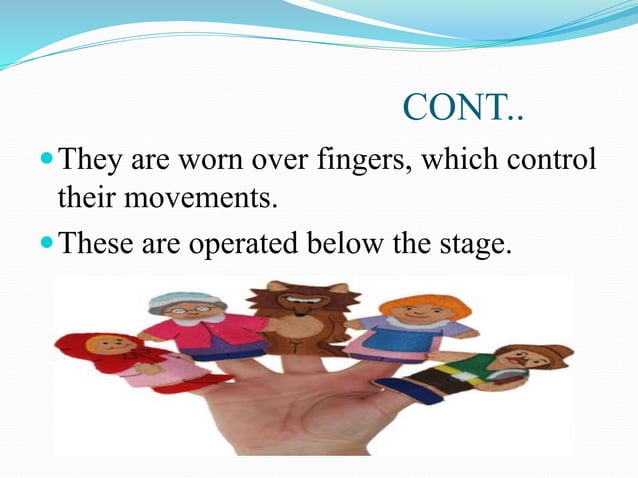 CONT..

They are worn over fingers, which control their movements.

These are operated below the stage.